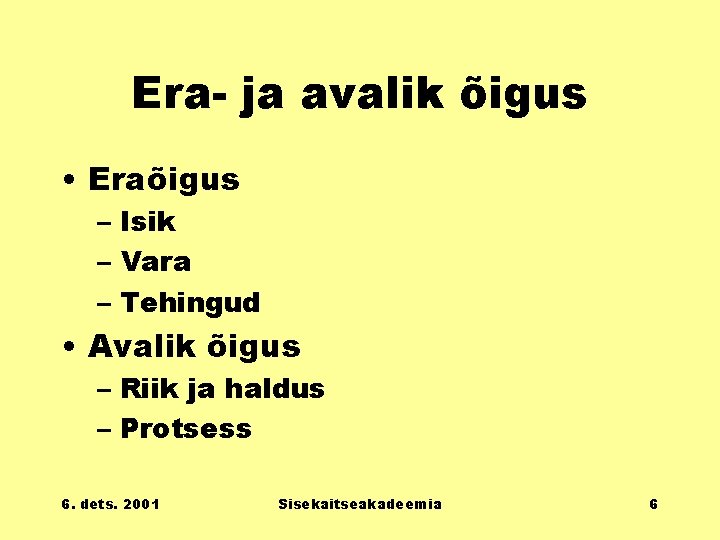 Era- ja avalik õigus

• Eraõigus
– Isik
– Vara
– Tehingud
• Avalik õigus
– Riik ja haldus
– Protsess

6. dets. 2001 Sisekaitseakadeemia 6